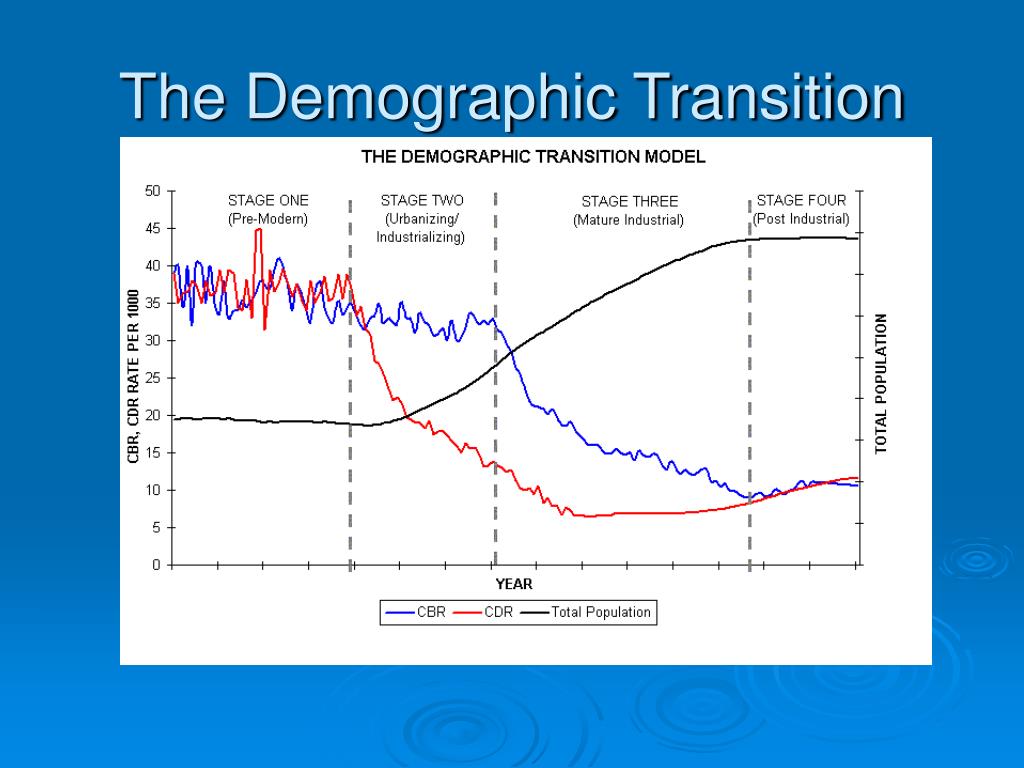 The Demographic Transition

THE DEMOGRAPHIC TRANSITION MODEL

STAGE ONE
(Pre-Modern)

STAGE TWO
(Urbanizing/
Industrializing)

STAGE THREE
(Mature Industrial)

STAGE FOUR
(Post Industrial)

CBR, CDR RATE PER 1000

50
45
40
35
30
25
20
15
10
5
0

TOTAL POPULATION

YEAR

CBR
CDR
Total Population